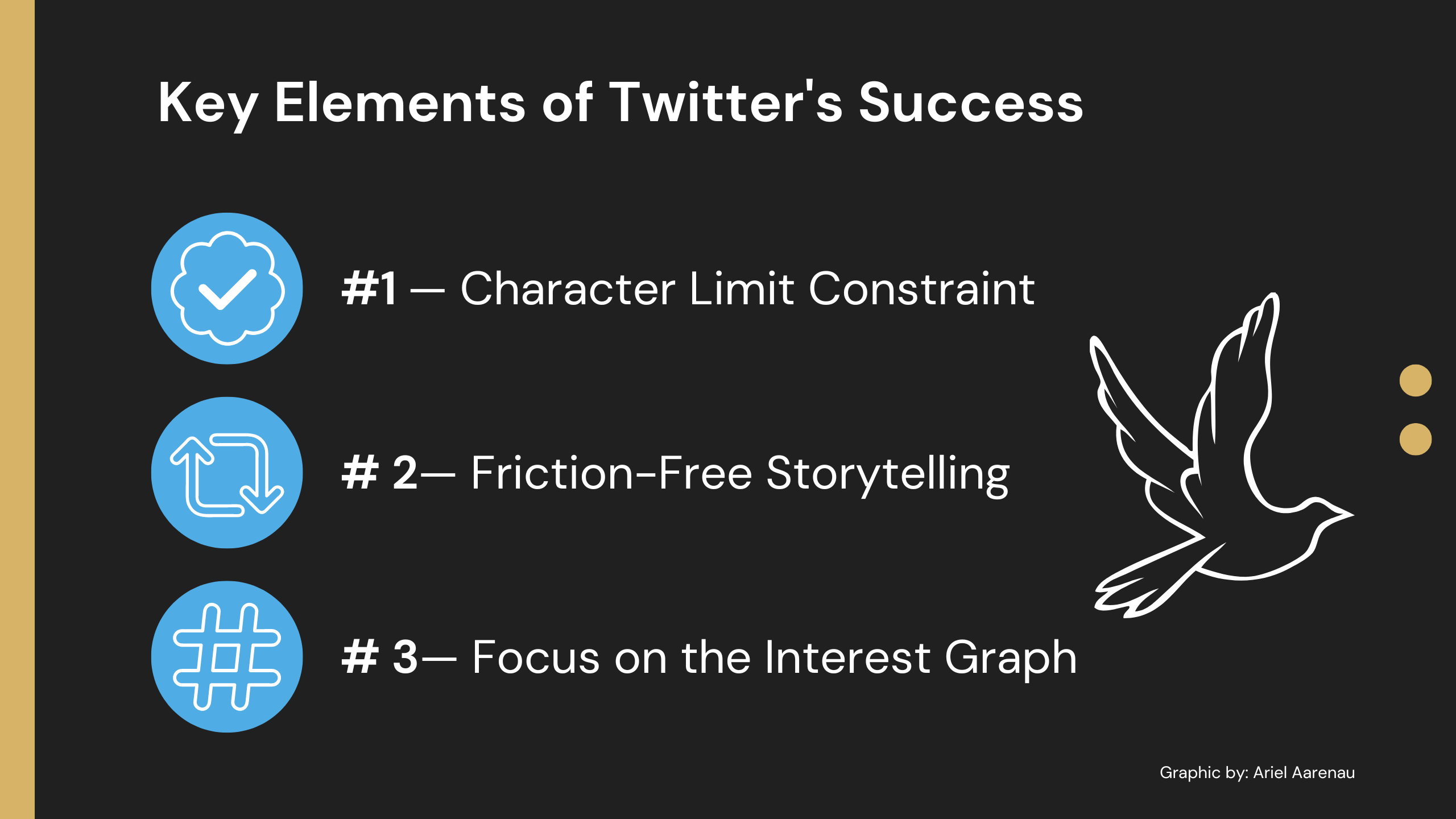 Key Elements of Twitter's Success

#1 — Character Limit Constraint

# 2— Friction-Free Storytelling

# 3— Focus on the Interest Graph

Graphic by: Ariel Aarenau